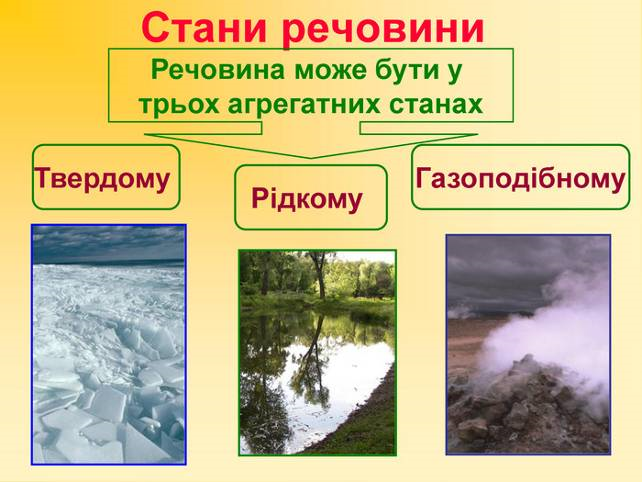 Стани речовини

Речовина може бути у трьох агрегатних станах

Твердому

Рідкому

Газоподібному